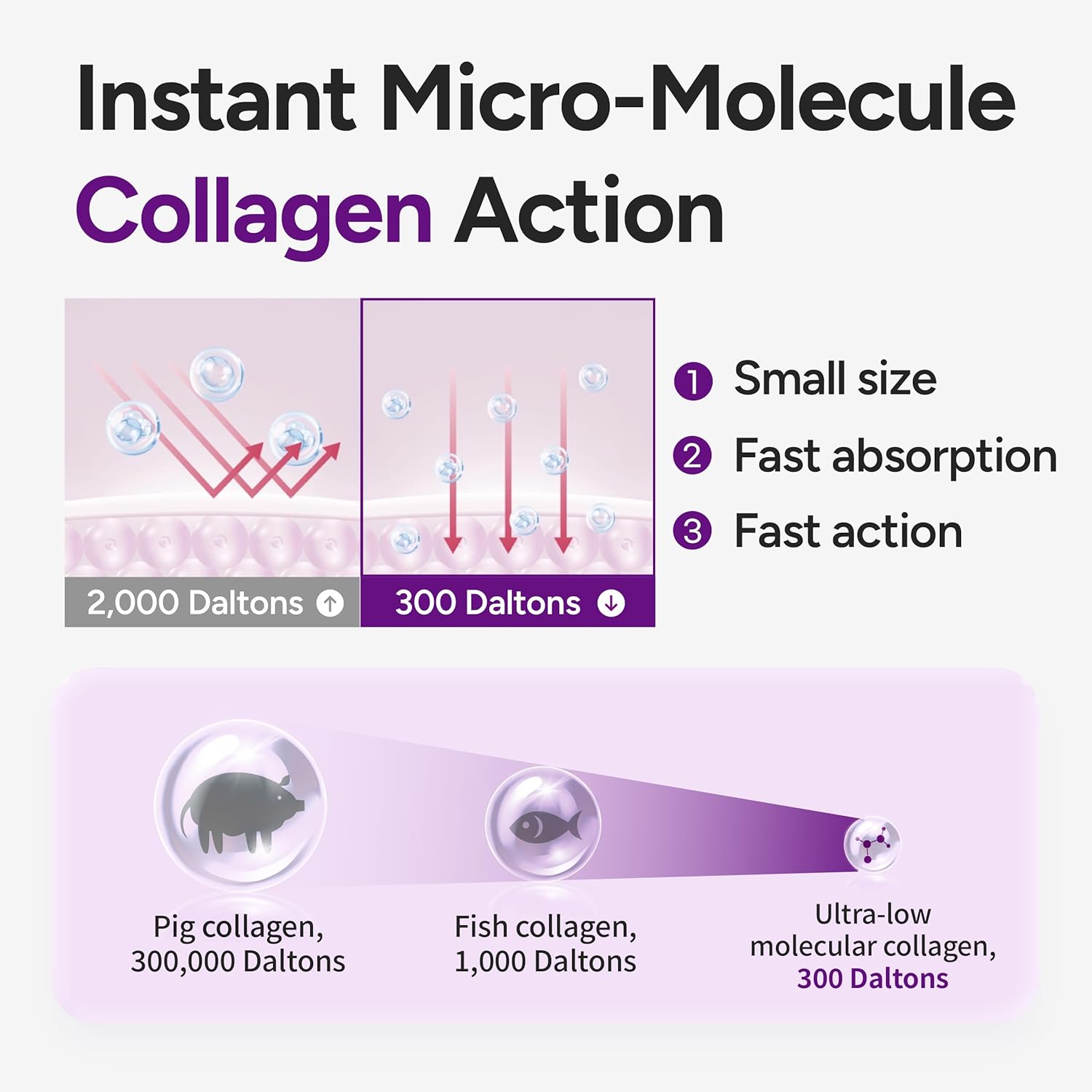 Instant Micro-Molecule Collagen Action

2,000 Daltons

300 Daltons

1 Small size
2 Fast absorption
3 Fast action

Pig collagen, 300,000 Daltons

Fish collagen, 1,000 Daltons

Ultra-low molecular collagen, 300 Daltons